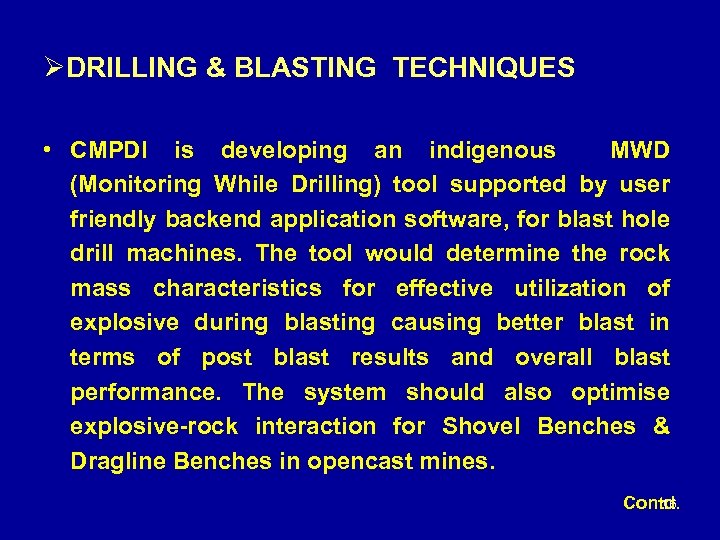 ➢DRILLING & BLASTING TECHNIQUES

• CMPDI is developing an indigenous MWD (Monitoring While Drilling) tool supported by user friendly backend application software, for blast hole drill machines. The tool would determine the rock mass characteristics for effective utilization of explosive during blasting causing better blast in terms of post blast results and overall blast performance. The system should also optimise explosive-rock interaction for Shovel Benches & Dragline Benches in opencast mines.

Contd.